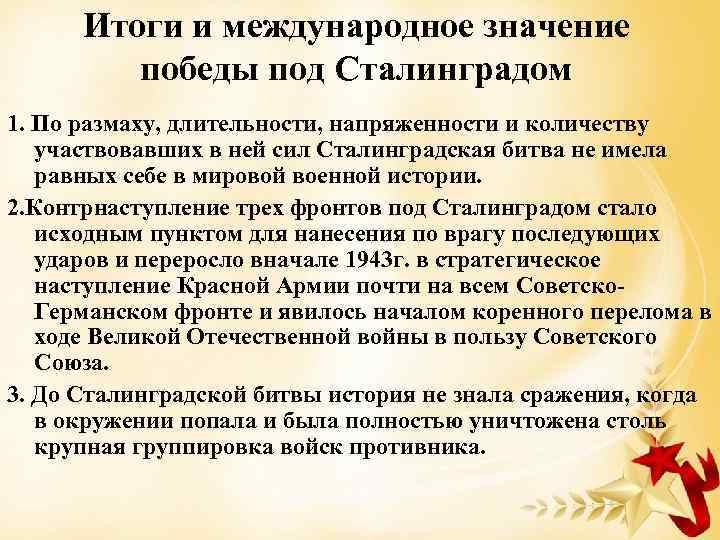 Итоги и международное значение победы под Сталинградом

1. По размаху, длительности, напряженности и количеству участвовавших в ней сил Сталинградская битва не имела равных себе в мировой военной истории.

2.Контрнаступление трех фронтов под Сталинградом стало исходным пунктом для нанесения по врагу последующих ударов и переросло вначале 1943г. в стратегическое наступление Красной Армии почти на всем Советско-Германском фронте и явилось началом коренного перелома в ходе Великой Отечественной войны в пользу Советского Союза.

3. До Сталинградской битвы история не знала сражения, когда в окружении попала и была полностью уничтожена столь крупная группировка войск противника.